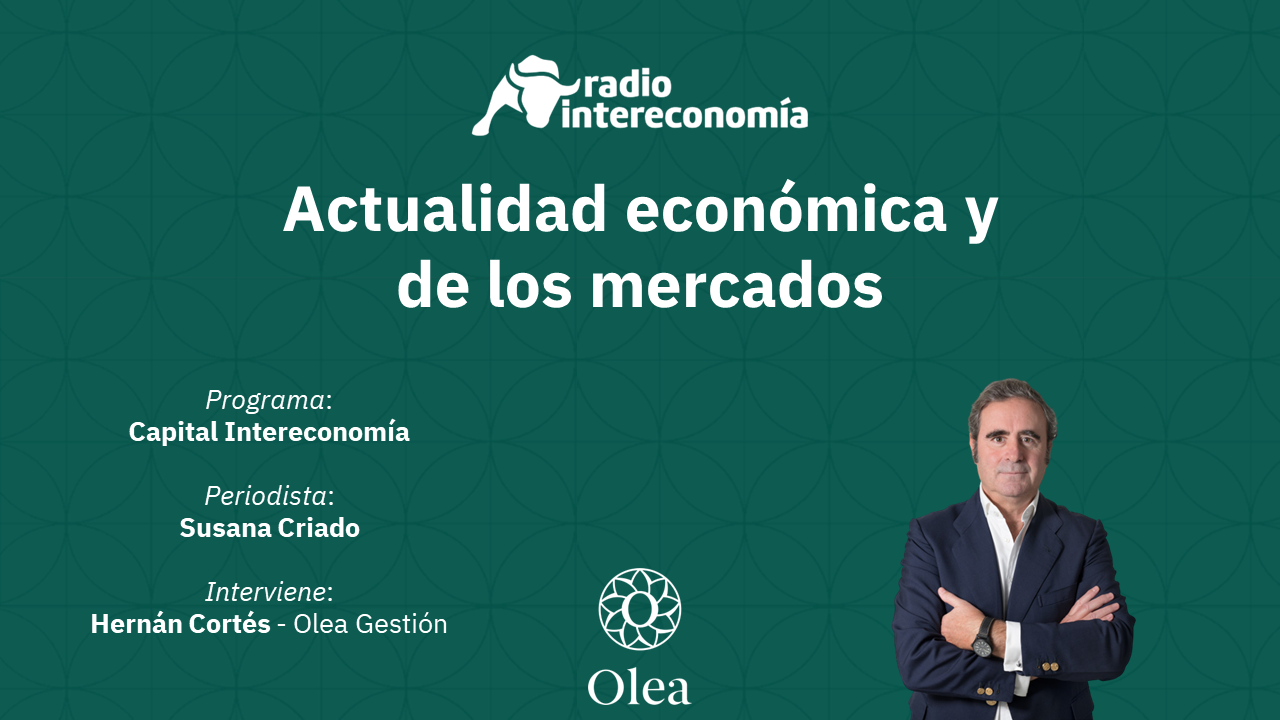 radio intereconomía

Actualidad económica y de los mercados

Programa:
Capital Intereconomía

Periodista:
Susana Criado

Interviene:
Hernán Cortés - Olea Gestión

Olea